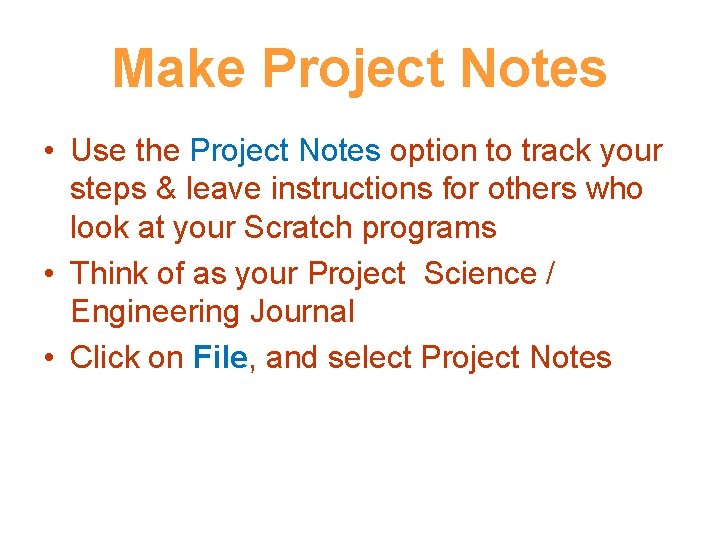 Make Project Notes

• Use the Project Notes option to track your steps & leave instructions for others who look at your Scratch programs
• Think of as your Project Science / Engineering Journal
• Click on File, and select Project Notes